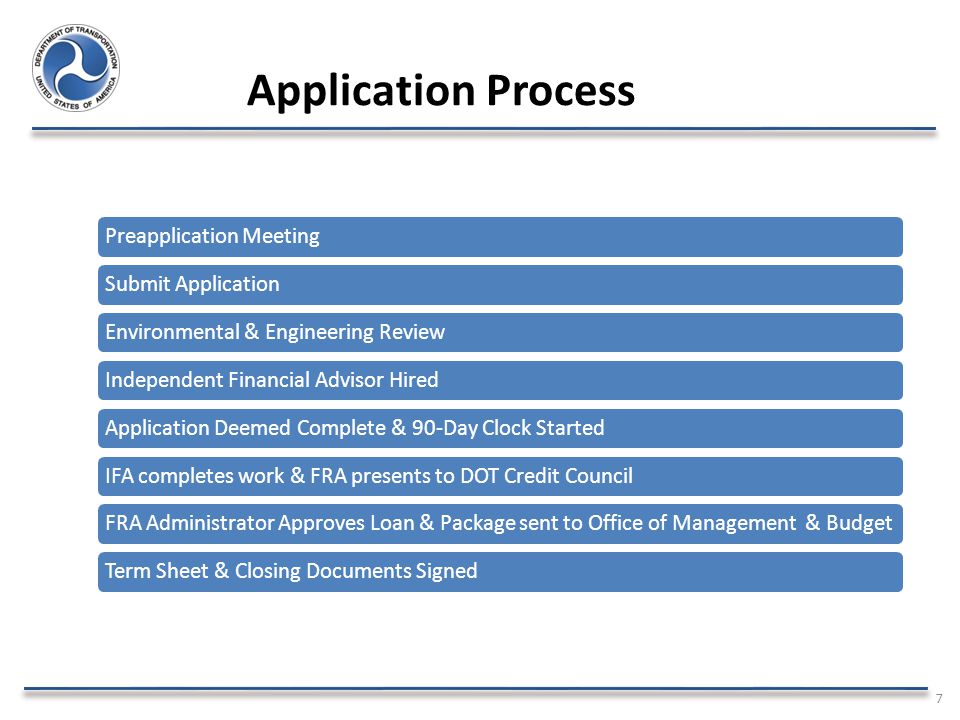 DEPARTMENT OF TRANSPORTATION
UNITED STATES OF AMERICA

Application Process

Preapplication Meeting

Submit Application

Environmental & Engineering Review

Independent Financial Advisor Hired

Application Deemed Complete & 90-Day Clock Started

IFA completes work & FRA presents to DOT Credit Council

FRA Administrator Approves Loan & Package sent to Office of Management & Budget

Term Sheet & Closing Documents Signed

7